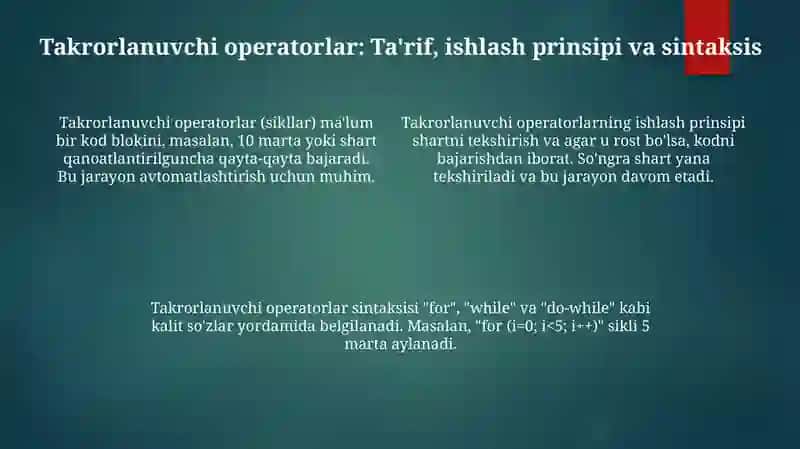 Takrorlanuvchi operatorlar: Ta'rif, ishlash prinsipi va sintaksis

Takrorlanuvchi operatorlar (sikllar) ma'lum bir kod blokini, masalan, 10 marta yoki shart qanoatlantirilguncha qayta-qayta bajaradi. Bu jarayon avtomatlashtirish uchun muhim.

Takrorlanuvchi operatorlarning ishlash prinsipi shartni tekshirish va agar u rost bo'lsa, kodni bajarishdan iborat. So'ngra shart yana tekshiriladi va bu jarayon davom etadi.

Takrorlanuvchi operatorlar sintaksisi "for", "while" va "do-while" kabi kalit so'zlar yordamida belgilanadi. Masalan, "for (i=0; i<5; i++)" sikli 5 marta aylanadi.